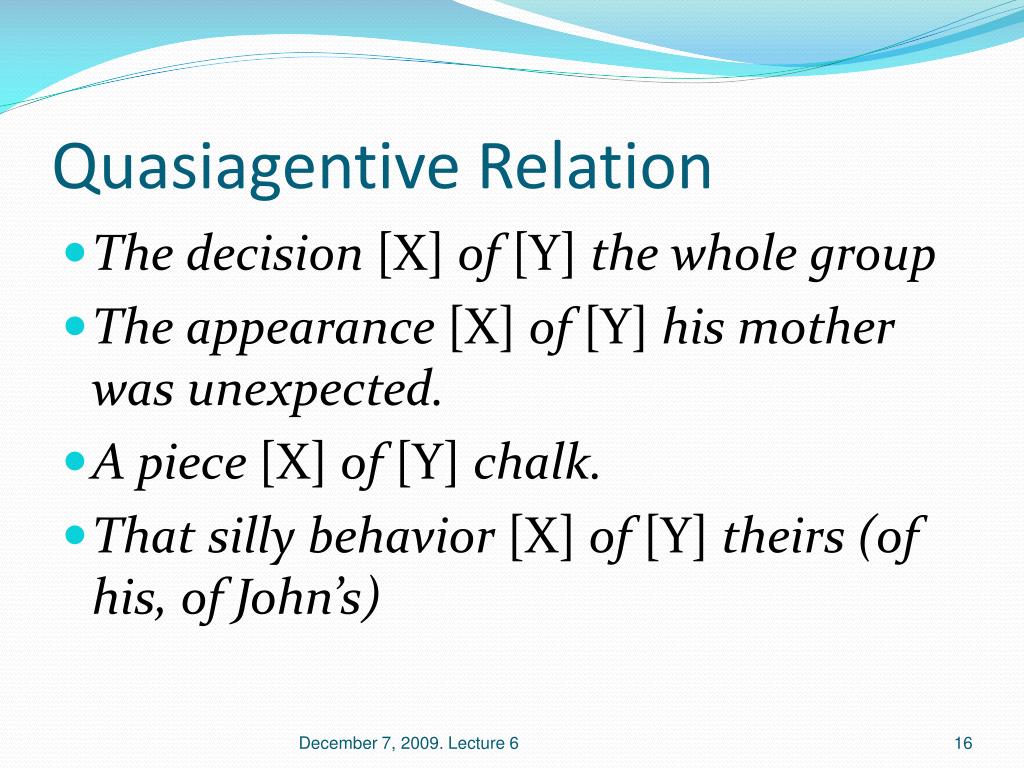 Quasiagentive Relation

The decision [X] of [Y] the whole group

The appearance [X] of [Y] his mother was unexpected.

A piece [X] of [Y] chalk.

That silly behavior [X] of [Y] theirs (of his, of John's)

December 7, 2009. Lecture 6

16